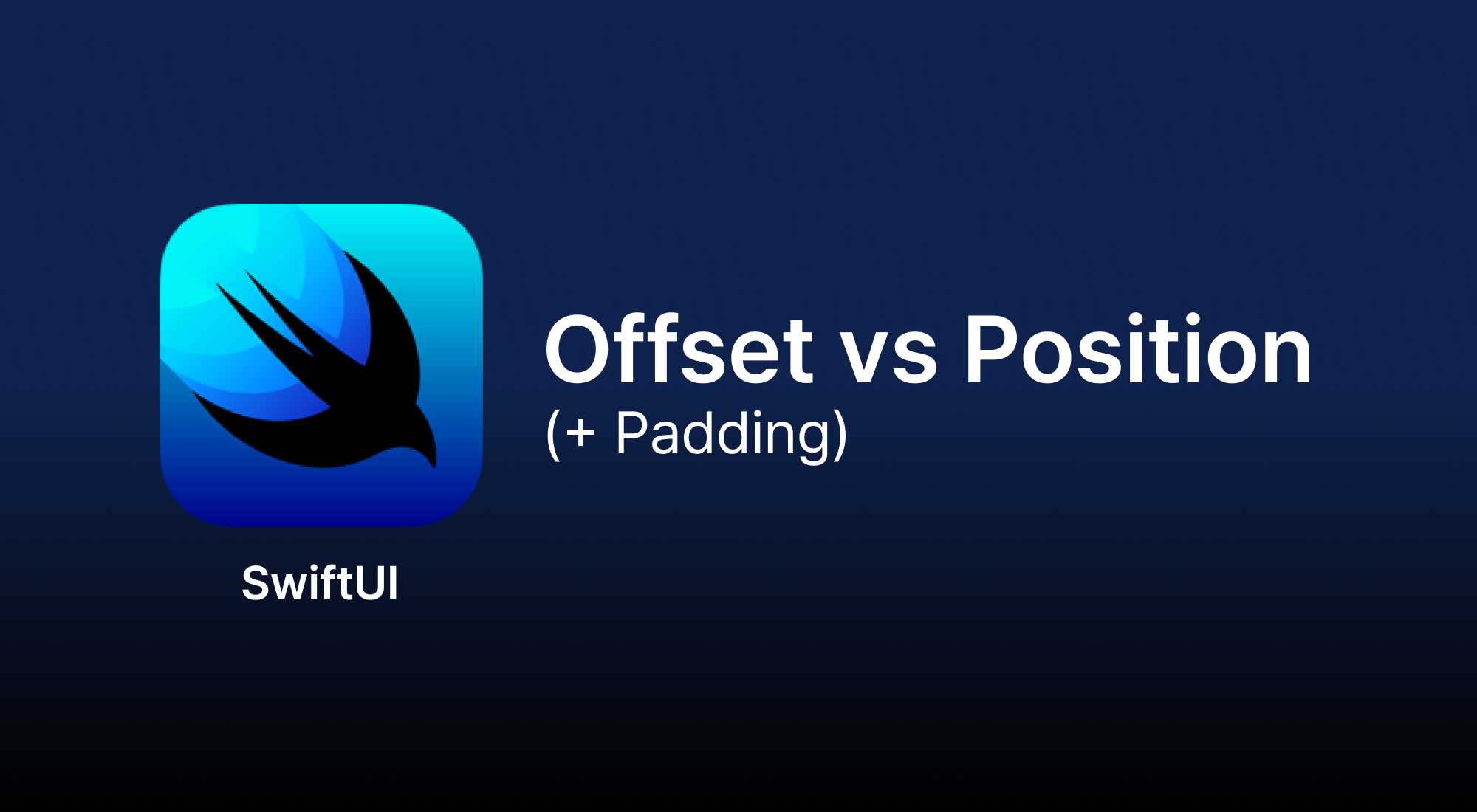 Offset vs Position
(+ Padding)

SwiftUI